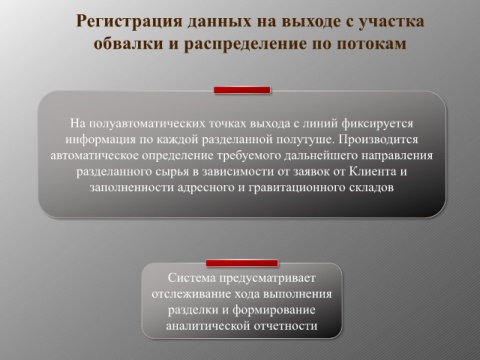 Регистрация данных на выходе с участка обвалки и распределение по потокам

На полуавтоматических точках выхода с линий фиксируется информация по каждой разделанной полутуше. Производится автоматическое определение требуемого дальнейшего направления разделанного сырья в зависимости от заявок от Клиента и заполненности адресного и гравитационного складов

Система предусматривает отслеживание хода выполнения разделки и формирование аналитической отчетности